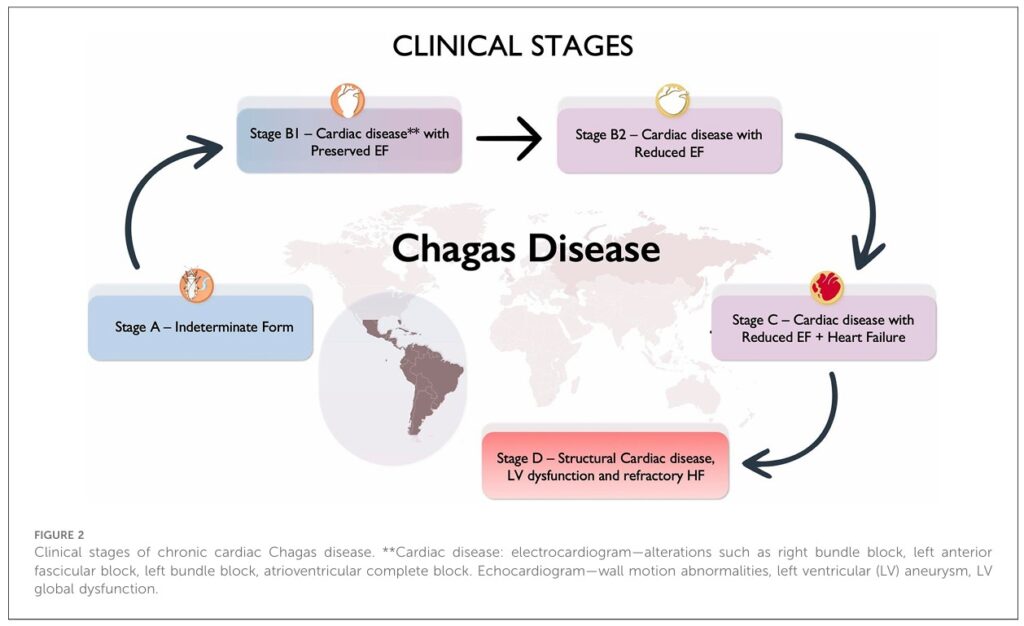 CLINICAL STAGES

Stage B1 – Cardiac disease** with Preserved EF

Stage B2 – Cardiac disease with Reduced EF

Chagas Disease

Stage A – Indeterminate Form

Stage C – Cardiac disease with Reduced EF + Heart Failure

Stage D – Structural Cardiac disease, LV dysfunction and refractory HF

FIGURE 2
Clinical stages of chronic cardiac Chagas disease. **Cardiac disease: electrocardiogram—alterations such as right bundle block, left anterior fascicular block, left bundle block, atrioventricular complete block. Echocardiogram—wall motion abnormalities, left ventricular (LV) aneurysm, LV global dysfunction.